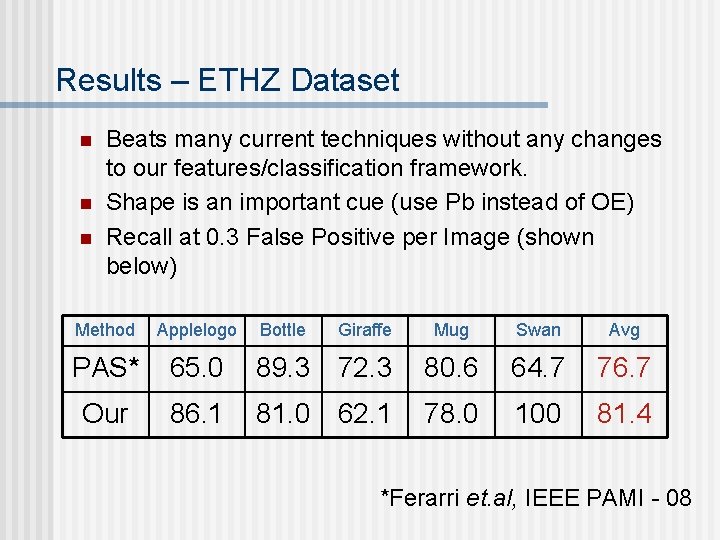 Results – ETHZ Dataset

Beats many current techniques without any changes to our features/classification framework.

Shape is an important cue (use Pb instead of OE)

Recall at 0.3 False Positive per Image (shown below)

| Method | Applelogo | Bottle | Giraffe | Mug | Swan | Avg |
|---|---|---|---|---|---|---|
| PAS* | 65.0 | 89.3 | 72.3 | 80.6 | 64.7 | 76.7 |
| Our | 86.1 | 81.0 | 62.1 | 78.0 | 100 | 81.4 |

*Ferarri et.al, IEEE PAMI - 08